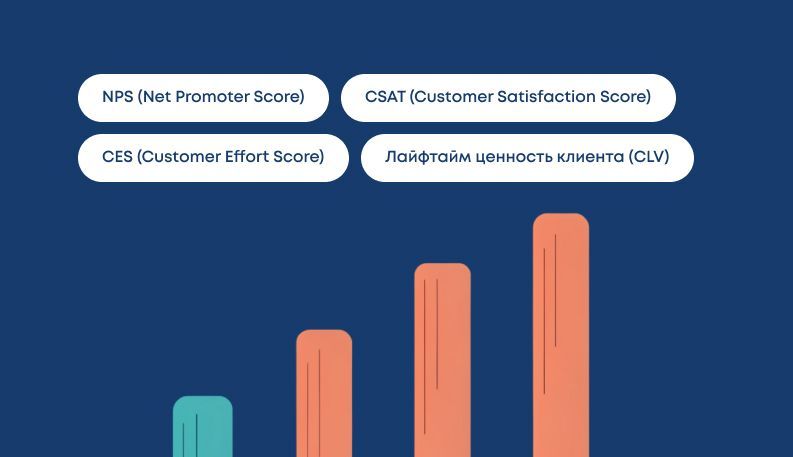 NPS (Net Promoter Score)

CSAT (Customer Satisfaction Score)

CES (Customer Effort Score)

Лайфтайм ценность клиента (CLV)